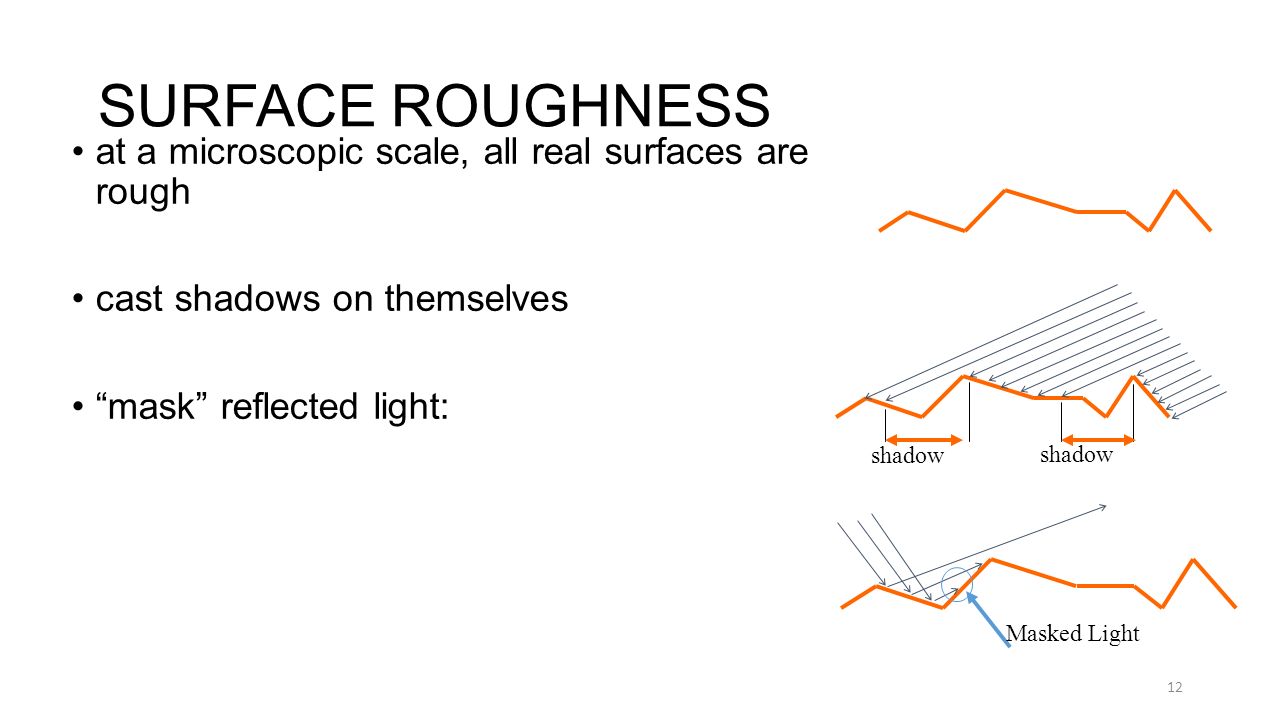 SURFACE ROUGHNESS

• at a microscopic scale, all real surfaces are rough

• cast shadows on themselves

• “mask” reflected light:

shadow

shadow

Masked Light

12